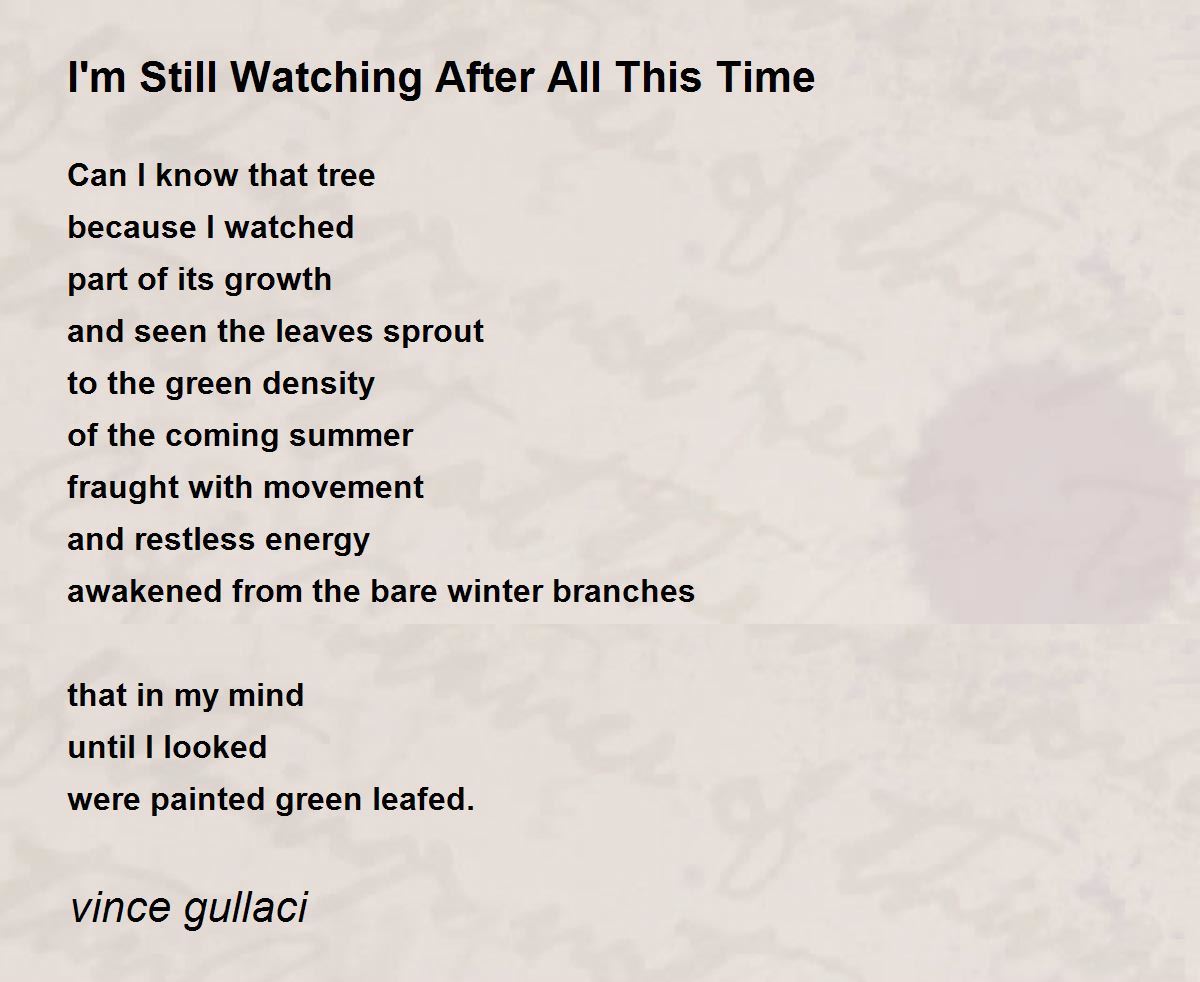 I'm Still Watching After All This Time

Can I know that tree
because I watched
part of its growth
and seen the leaves sprout
to the green density
of the coming summer
fraught with movement
and restless energy
awakened from the bare winter branches

that in my mind
until I looked
were painted green leafed.

vince gullaci